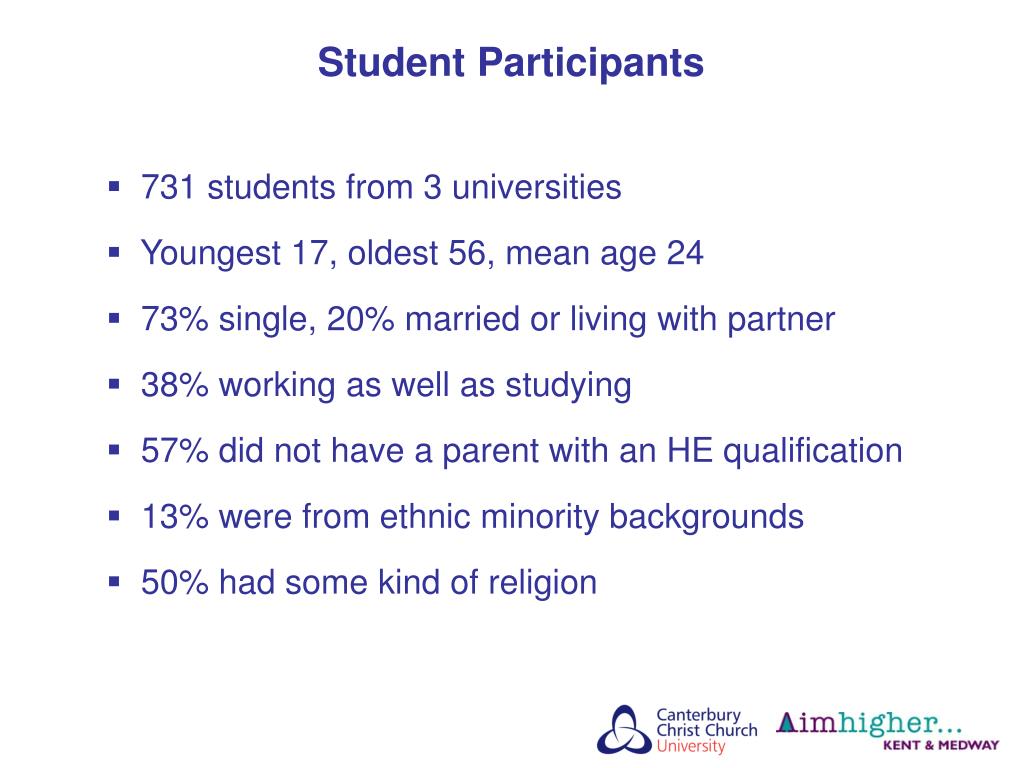 Student Participants

▪ 731 students from 3 universities
▪ Youngest 17, oldest 56, mean age 24
▪ 73% single, 20% married or living with partner
▪ 38% working as well as studying
▪ 57% did not have a parent with an HE qualification
▪ 13% were from ethnic minority backgrounds
▪ 50% had some kind of religion

Canterbury Christ Church University

Aimhigher... KENT & MEDWAY